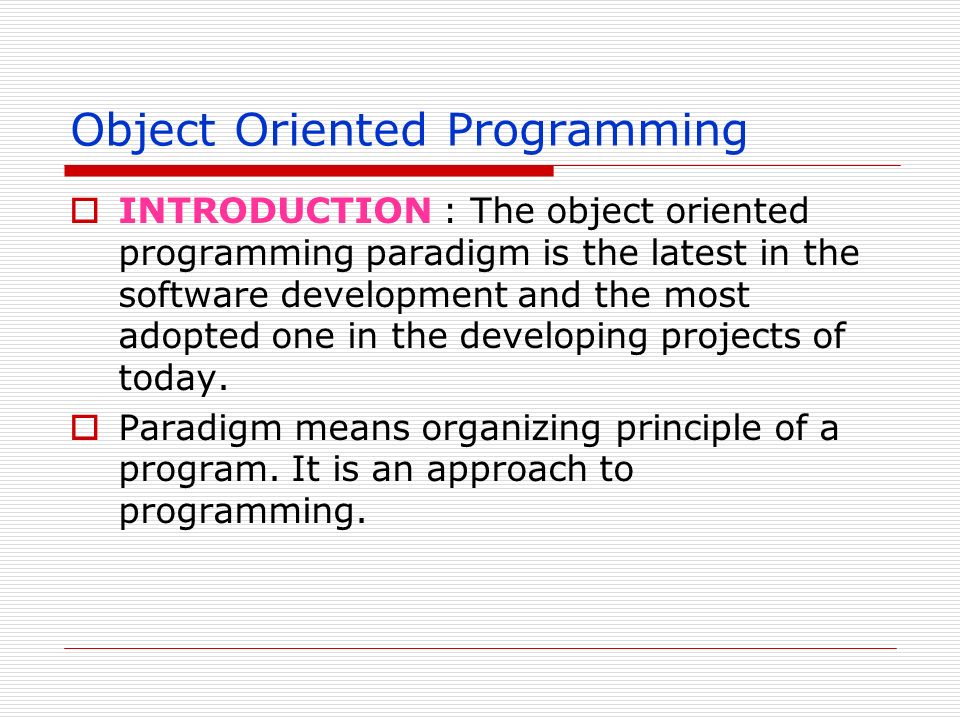 Object Oriented Programming

INTRODUCTION : The object oriented programming paradigm is the latest in the software development and the most adopted one in the developing projects of today.

Paradigm means organizing principle of a program. It is an approach to programming.